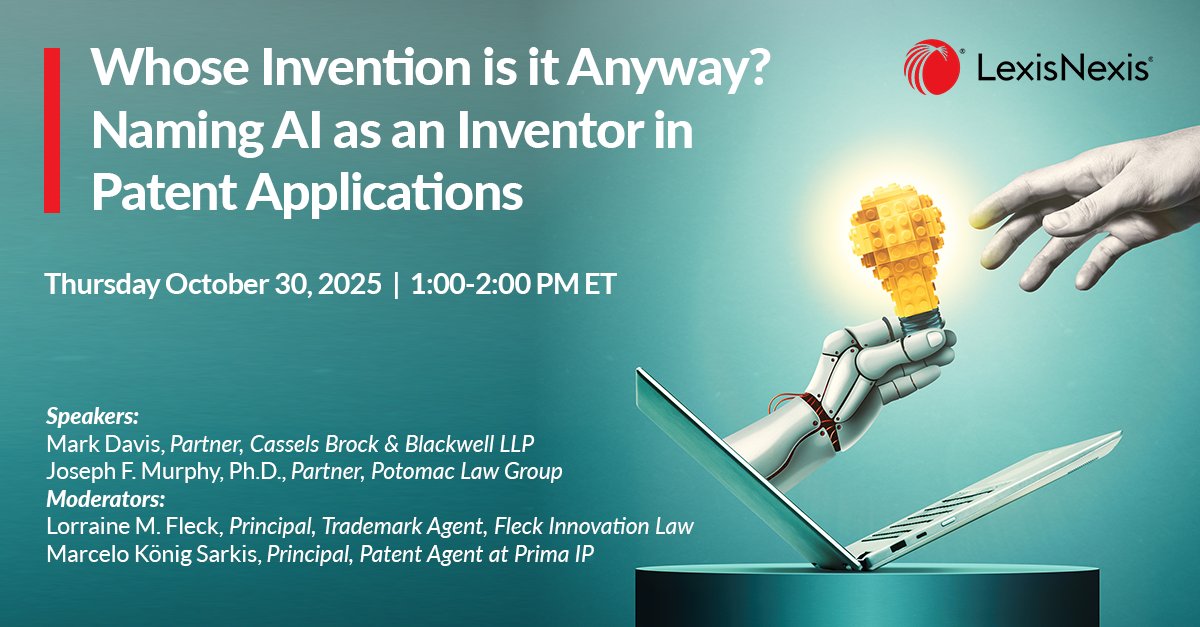 Whose Invention is it Anyway? Naming AI as an Inventor in Patent Applications

LexisNexis®

Thursday October 30, 2025 | 1:00-2:00 PM ET

Speakers:
Mark Davis, Partner, Cassels Brock & Blackwell LLP
Joseph F. Murphy, Ph.D., Partner, Potomac Law Group
Moderators:
Lorraine M. Fleck, Principal, Trademark Agent, Fleck Innovation Law
Marcelo König Sarkis, Principal, Patent Agent at Prima IP